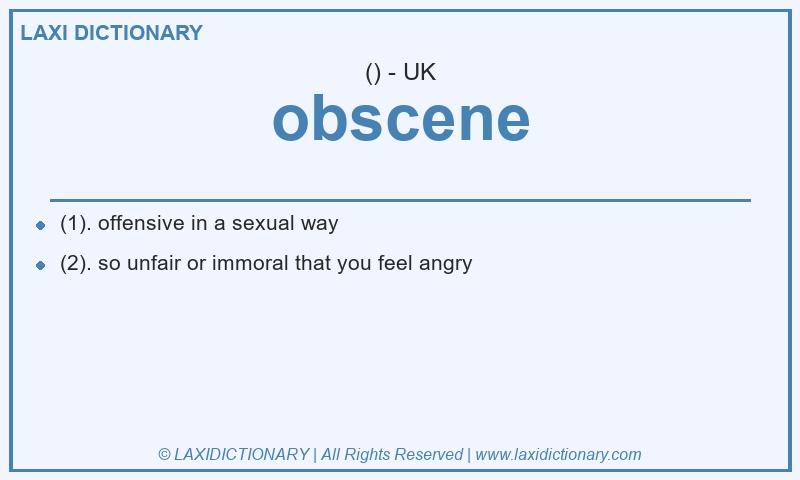 LAXI DICTIONARY

() - UK

obscene

- (1). offensive in a sexual way
- (2). so unfair or immoral that you feel angry

© LAXIDICTIONARY | All Rights Reserved | www.laxidictionary.com